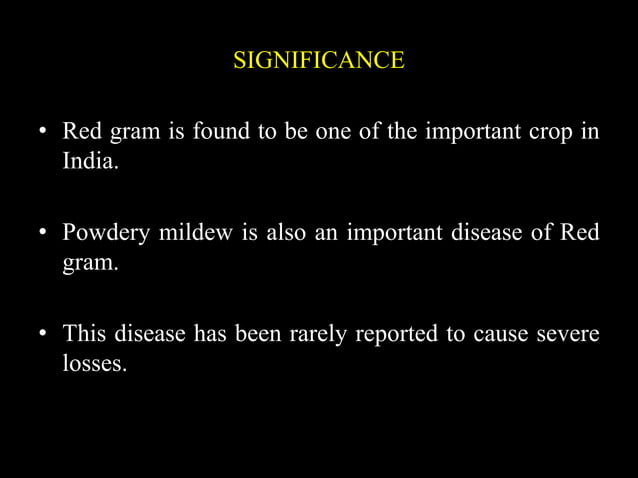 SIGNIFICANCE

• Red gram is found to be one of the important crop in India.

• Powdery mildew is also an important disease of Red gram.

• This disease has been rarely reported to cause severe losses.